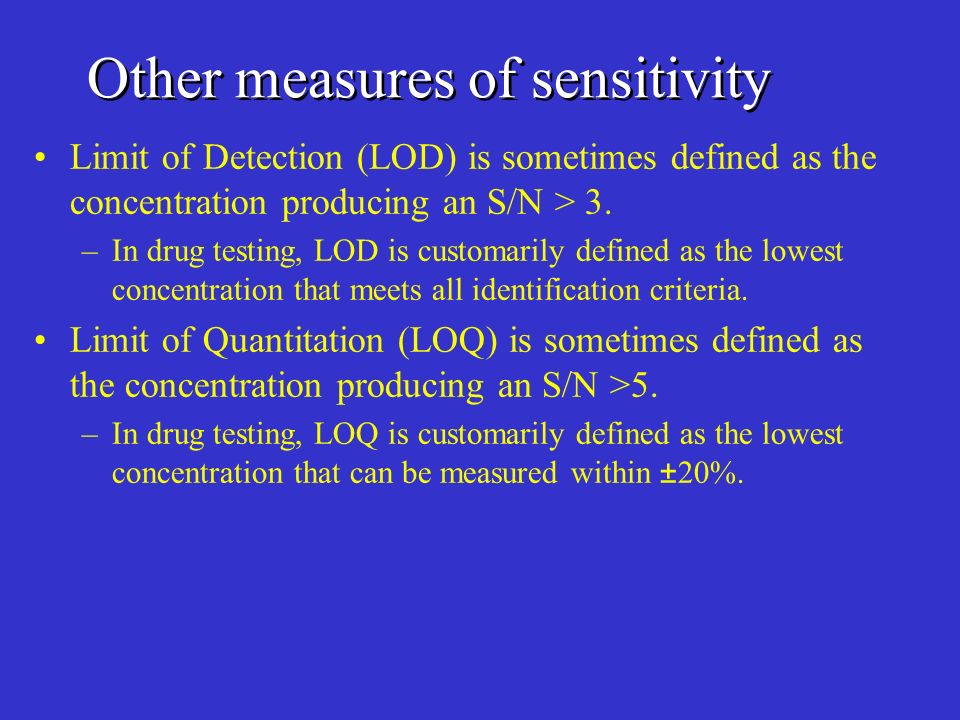 Other measures of sensitivity

• Limit of Detection (LOD) is sometimes defined as the concentration producing an S/N > 3.

– In drug testing, LOD is customarily defined as the lowest concentration that meets all identification criteria.

• Limit of Quantitation (LOQ) is sometimes defined as the concentration producing an S/N >5.

– In drug testing, LOQ is customarily defined as the lowest concentration that can be measured within ±20%.